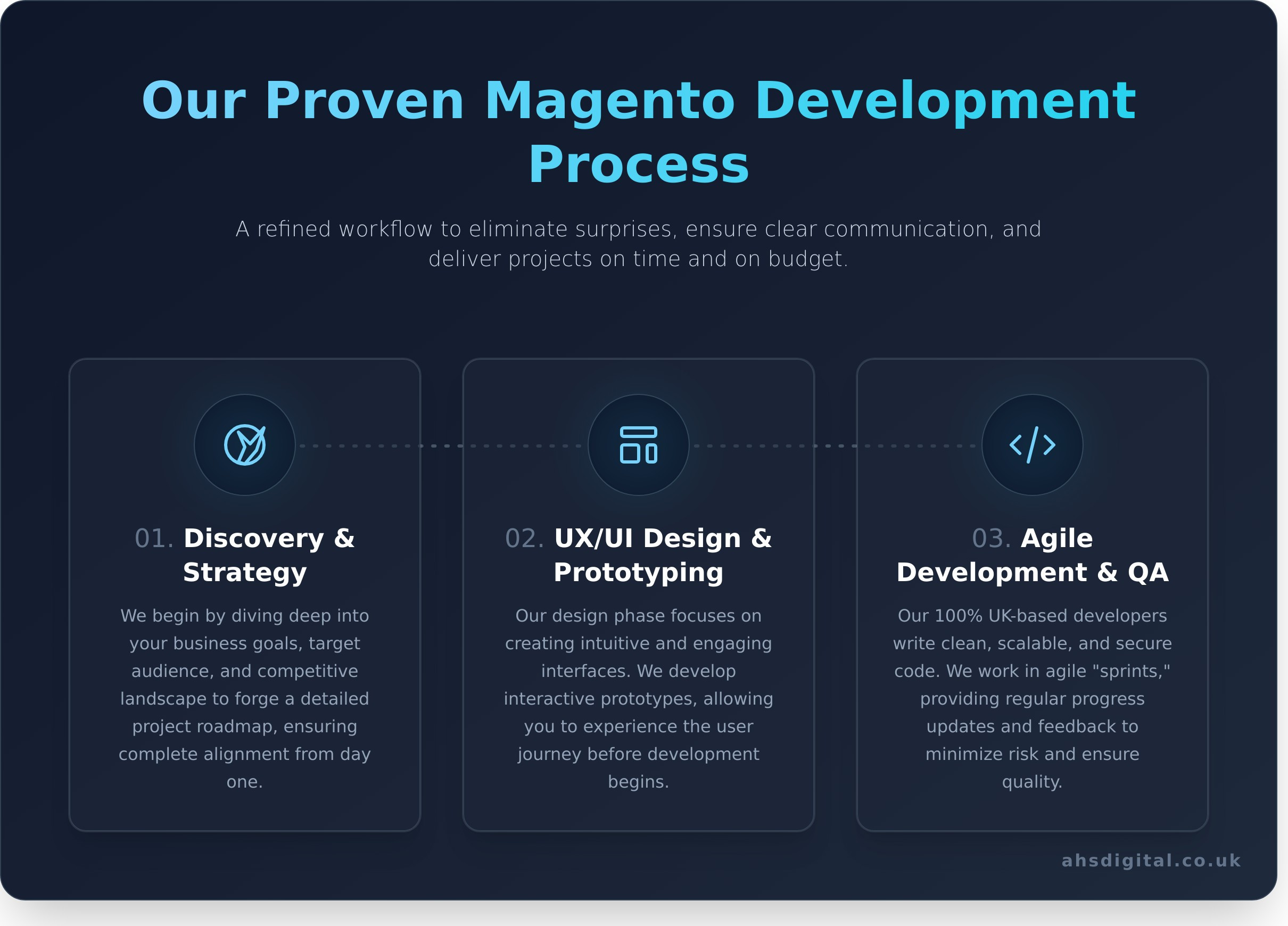 Our Proven Magento Development Process

A refined workflow to eliminate surprises, ensure clear communication, and deliver projects on time and on budget.

01. Discovery & Strategy

We begin by diving deep into your business goals, target audience, and competitive landscape to forge a detailed project roadmap, ensuring complete alignment from day one.

02. UX/UI Design & Prototyping

Our design phase focuses on creating intuitive and engaging interfaces. We develop interactive prototypes, allowing you to experience the user journey before development begins.

03. Agile Development & QA

Our 100% UK-based developers write clean, scalable, and secure code. We work in agile "sprints," providing regular progress updates and feedback to minimize risk and ensure quality.

ahsdigital.co.uk